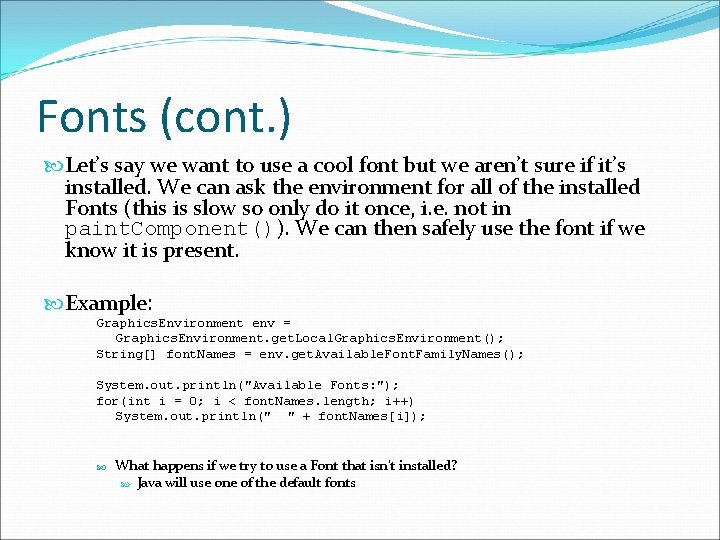 Fonts (cont.)

Let's say we want to use a cool font but we aren't sure if it's installed. We can ask the environment for all of the installed Fonts (this is slow so only do it once, i.e. not in paintComponent()). We can then safely use the font if we know it is present.

Example:

GraphicsEnvironment env =
   GraphicsEnvironment.getLocalGraphicsEnvironment();
String[] fontNames = env.getAvailableFontFamilyNames();

System.out.println("Available Fonts:");
for(int i = 0; i < fontNames.length; i++)
   System.out.println("  " + fontNames[i]);

What happens if we try to use a Font that isn't installed?

Java will use one of the default fonts